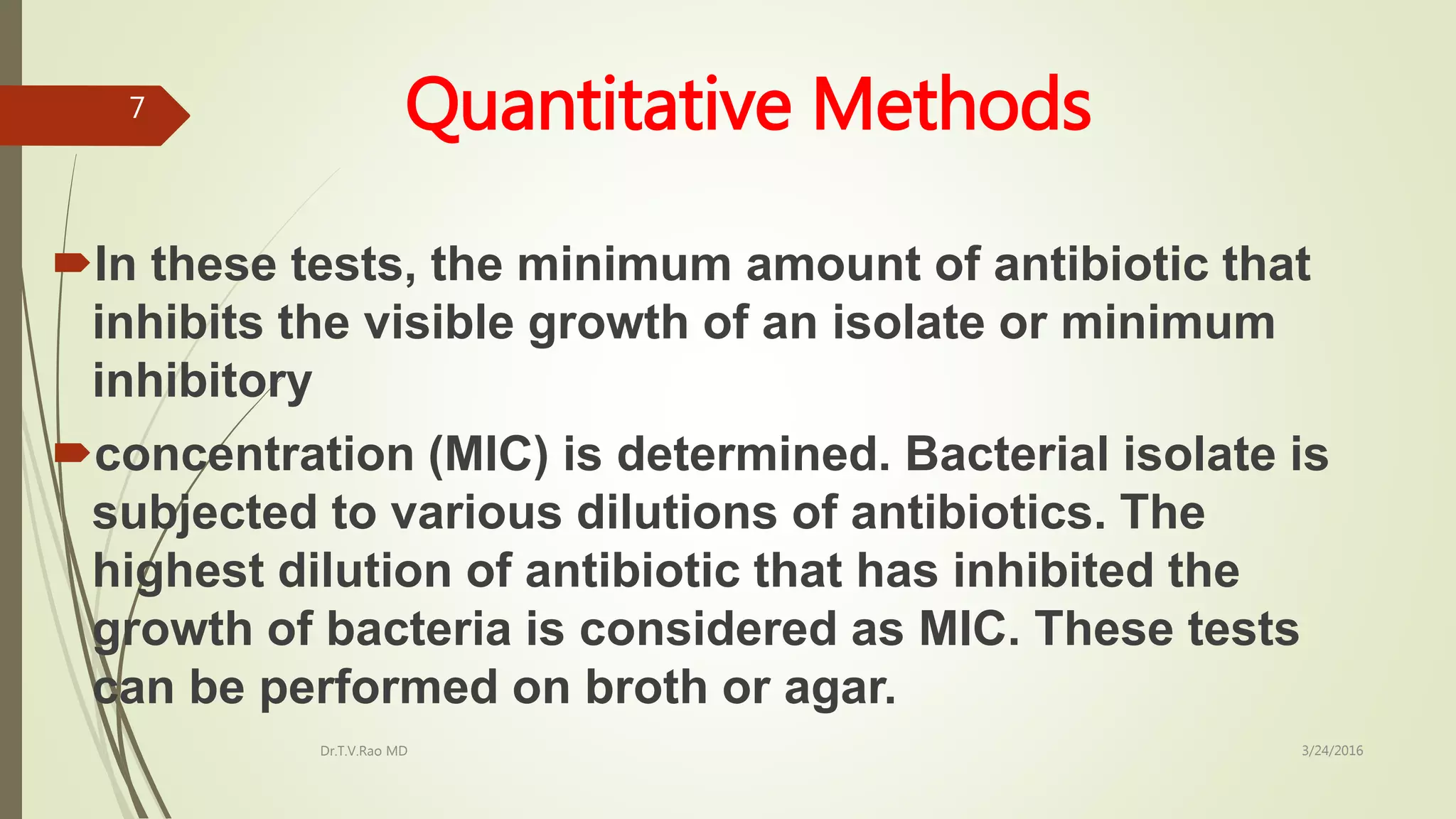 7

Quantitative Methods

In these tests, the minimum amount of antibiotic that inhibits the visible growth of an isolate or minimum inhibitory

concentration (MIC) is determined. Bacterial isolate is subjected to various dilutions of antibiotics. The highest dilution of antibiotic that has inhibited the growth of bacteria is considered as MIC. These tests can be performed on broth or agar.

Dr.T.V.Rao MD

3/24/2016